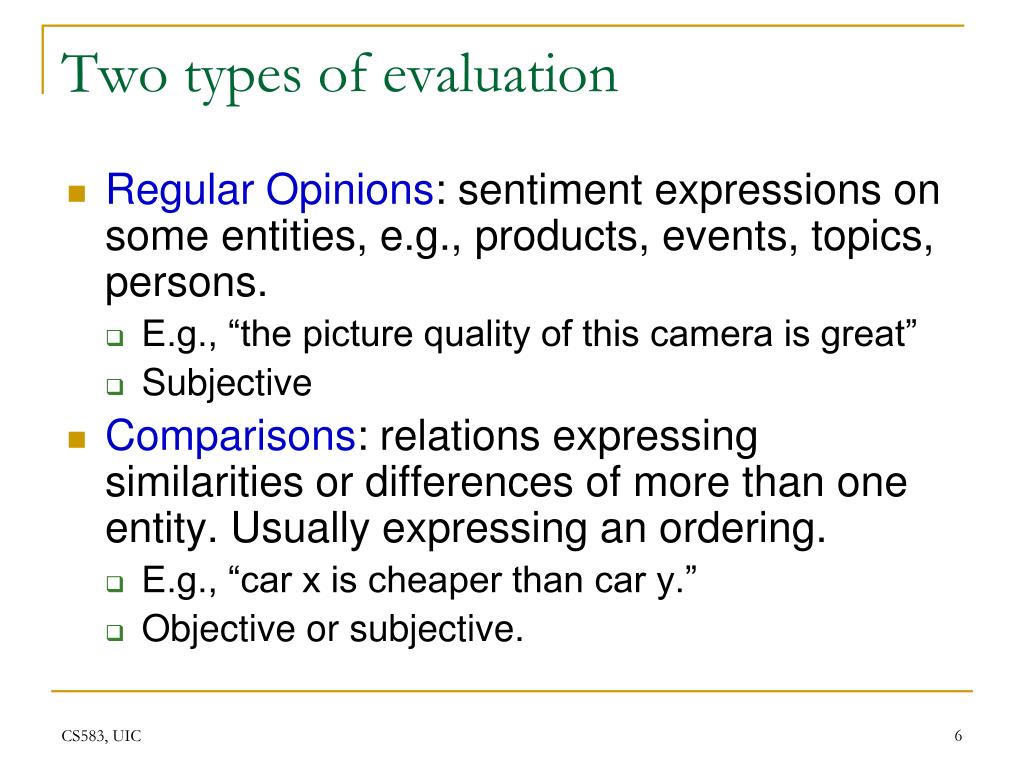 Two types of evaluation

Regular Opinions: sentiment expressions on some entities, e.g., products, events, topics, persons.

E.g., “the picture quality of this camera is great”

Subjective

Comparisons: relations expressing similarities or differences of more than one entity. Usually expressing an ordering.

E.g., “car x is cheaper than car y.”

Objective or subjective.

CS583, UIC

6